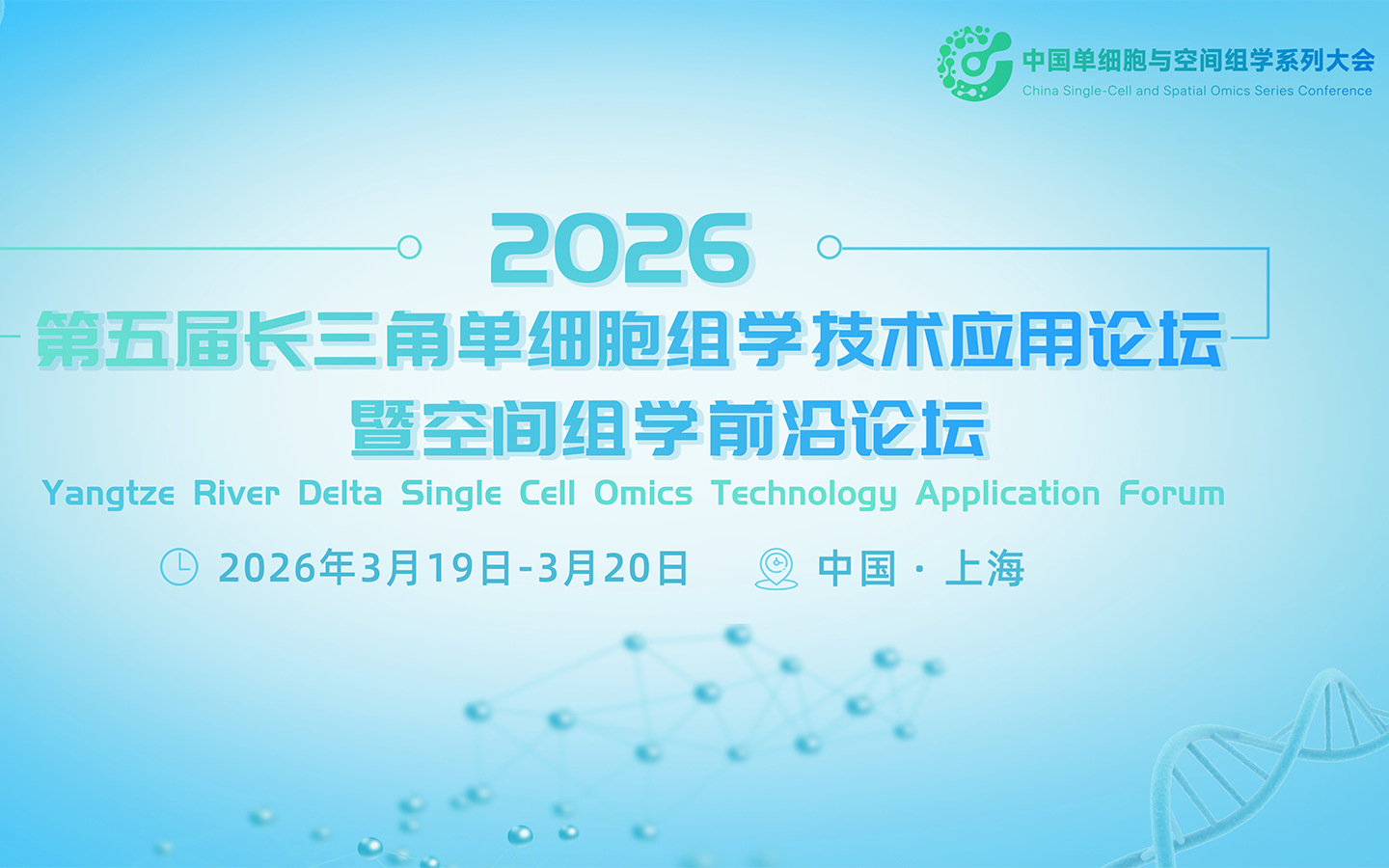 中国单细胞与空间组学系列大会
China Single-Cell and Spatial Omics Series Conference

2026
第五届长三角单细胞组学技术应用论坛
暨空间组学前沿论坛
Yangtze River Delta Single Cell Omics Technology Application Forum

2026年3月19日-3月20日
中国 · 上海